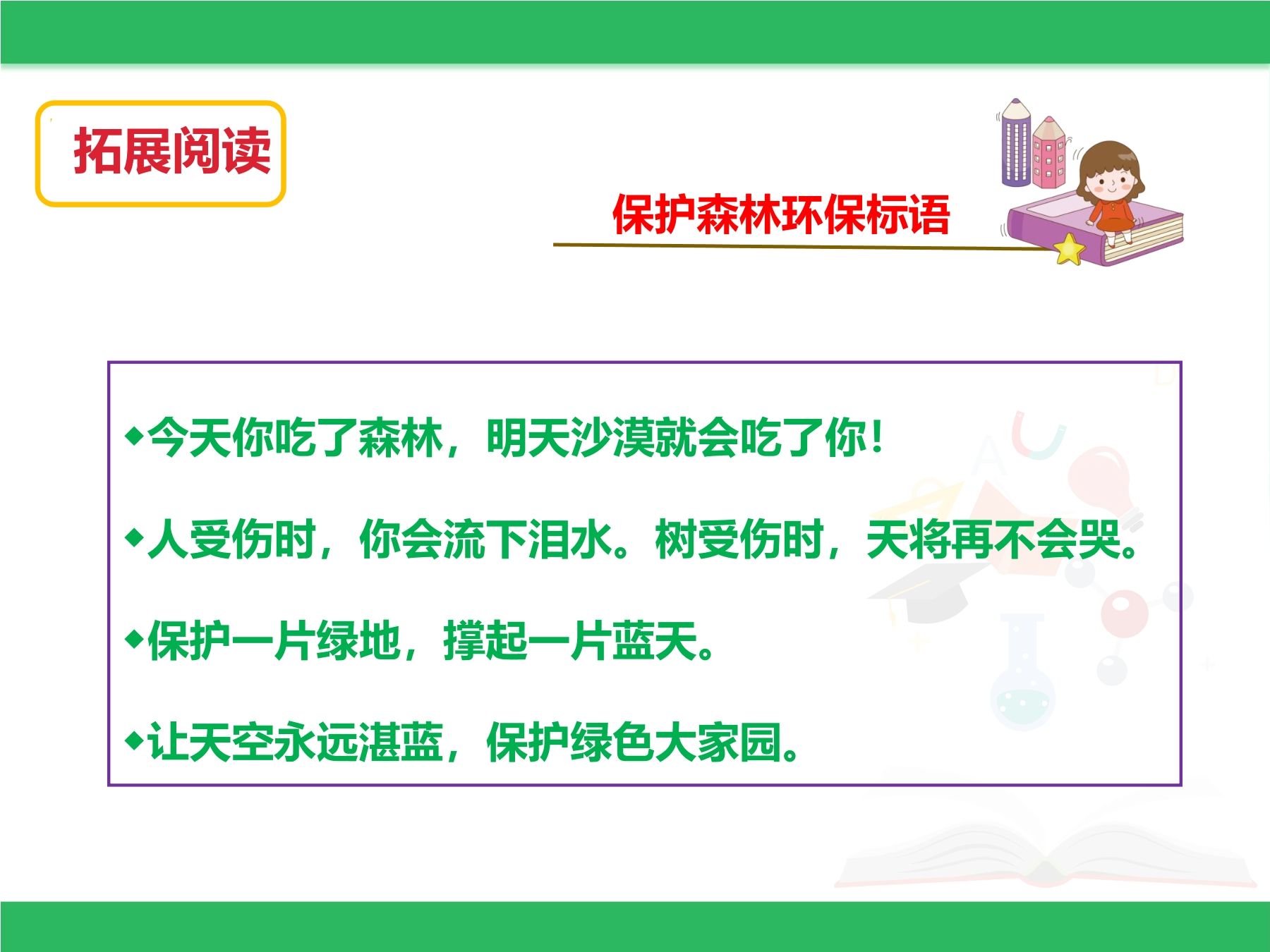 拓展阅读

保护森林环保标语

◆今天你吃了森林，明天沙漠就会吃了你！

◆人受伤时，你会流下泪水。树受伤时，天将再不会哭。

◆保护一片绿地，撑起一片蓝天。

◆让天空永远湛蓝，保护绿色大家园。